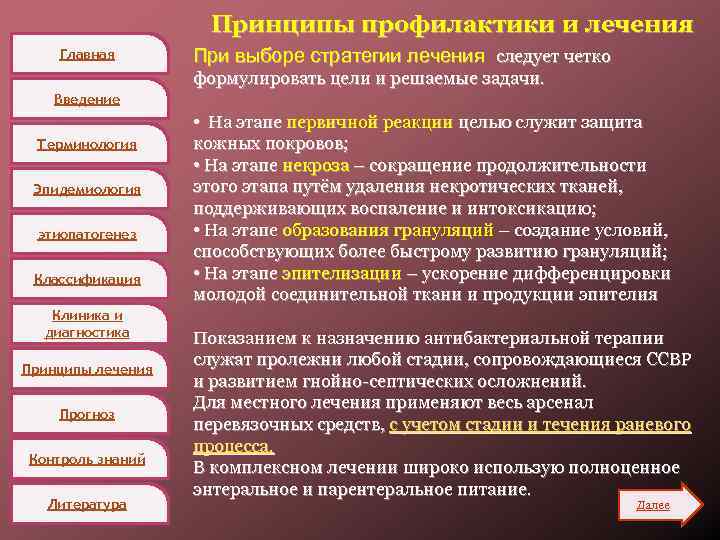 Главная

Введение

Терминология

Эпидемиология

этиопатогенез

Классификация

Клиника и диагностика

Принципы лечения

Прогноз

Контроль знаний

Литература

Принципы профилактики и лечения

При выборе стратегии лечения следует четко формулировать цели и решаемые задачи.

• На этапе первичной реакции целью служит защита кожных покровов;
• На этапе некроза – сокращение продолжительности этого этапа путём удаления некротических тканей, поддерживающих воспаление и интоксикацию;
• На этапе образования грануляций – создание условий, способствующих более быстрому развитию грануляций;
• На этапе эпителизации – ускорение дифференцировки молодой соединительной ткани и продукции эпителия

Показанием к назначению антибактериальной терапии служат пролежни любой стадии, сопровождающиеся ССВР и развитием гнойно-септических осложнений.
Для местного лечения применяют весь арсенал перевязочных средств, с учетом стадии и течения раневого процесса.
В комплексном лечении широко использую полноценное энтеральное и парентеральное питание.

Далее